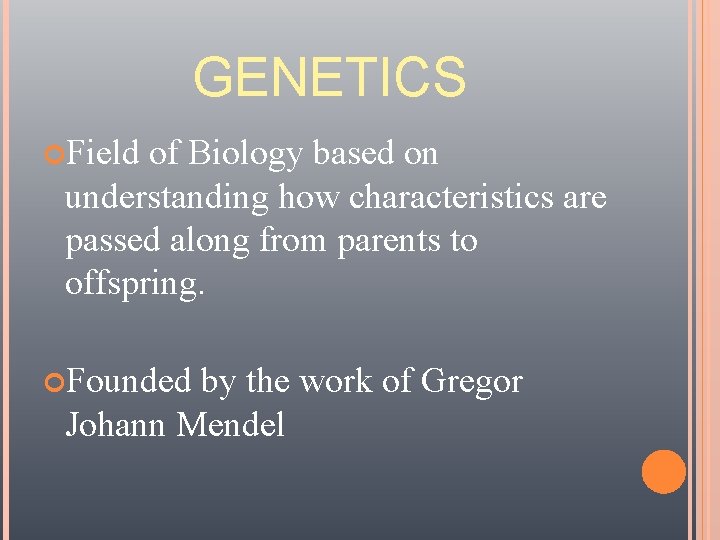 GENETICS

Field of Biology based on understanding how characteristics are passed along from parents to offspring.

Founded by the work of Gregor Johann Mendel